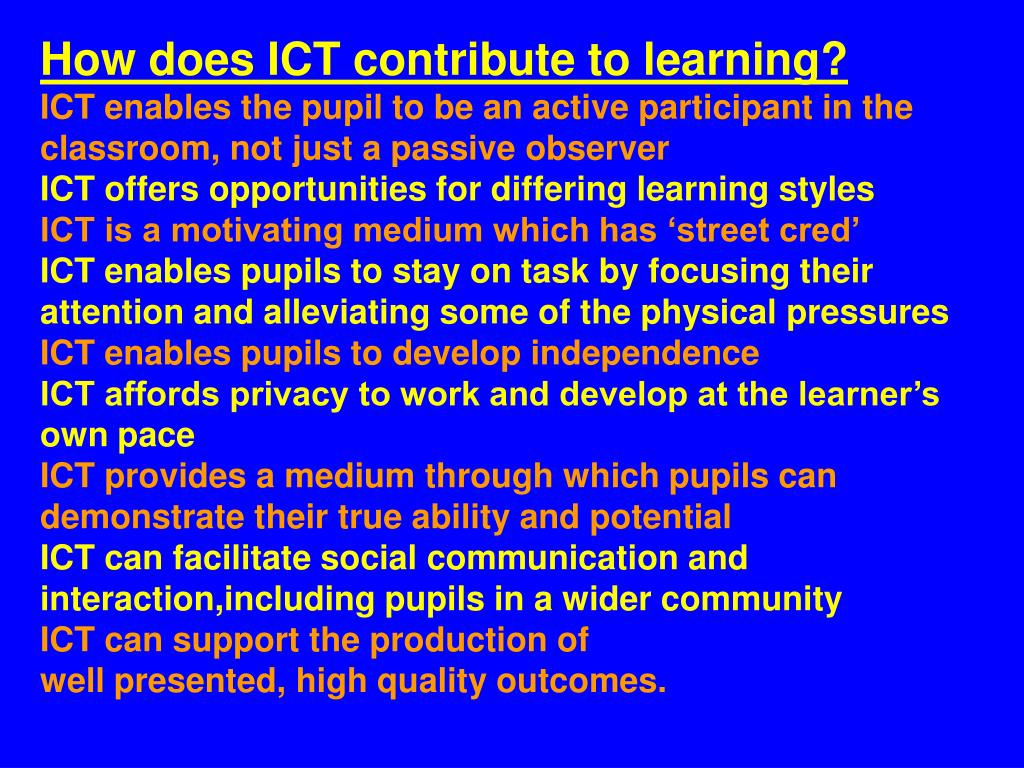 How does ICT contribute to learning?

ICT enables the pupil to be an active participant in the classroom, not just a passive observer

ICT offers opportunities for differing learning styles

ICT is a motivating medium which has ‘street cred’

ICT enables pupils to stay on task by focusing their attention and alleviating some of the physical pressures

ICT enables pupils to develop independence

ICT affords privacy to work and develop at the learner’s own pace

ICT provides a medium through which pupils can demonstrate their true ability and potential

ICT can facilitate social communication and interaction,including pupils in a wider community

ICT can support the production of
well presented, high quality outcomes.